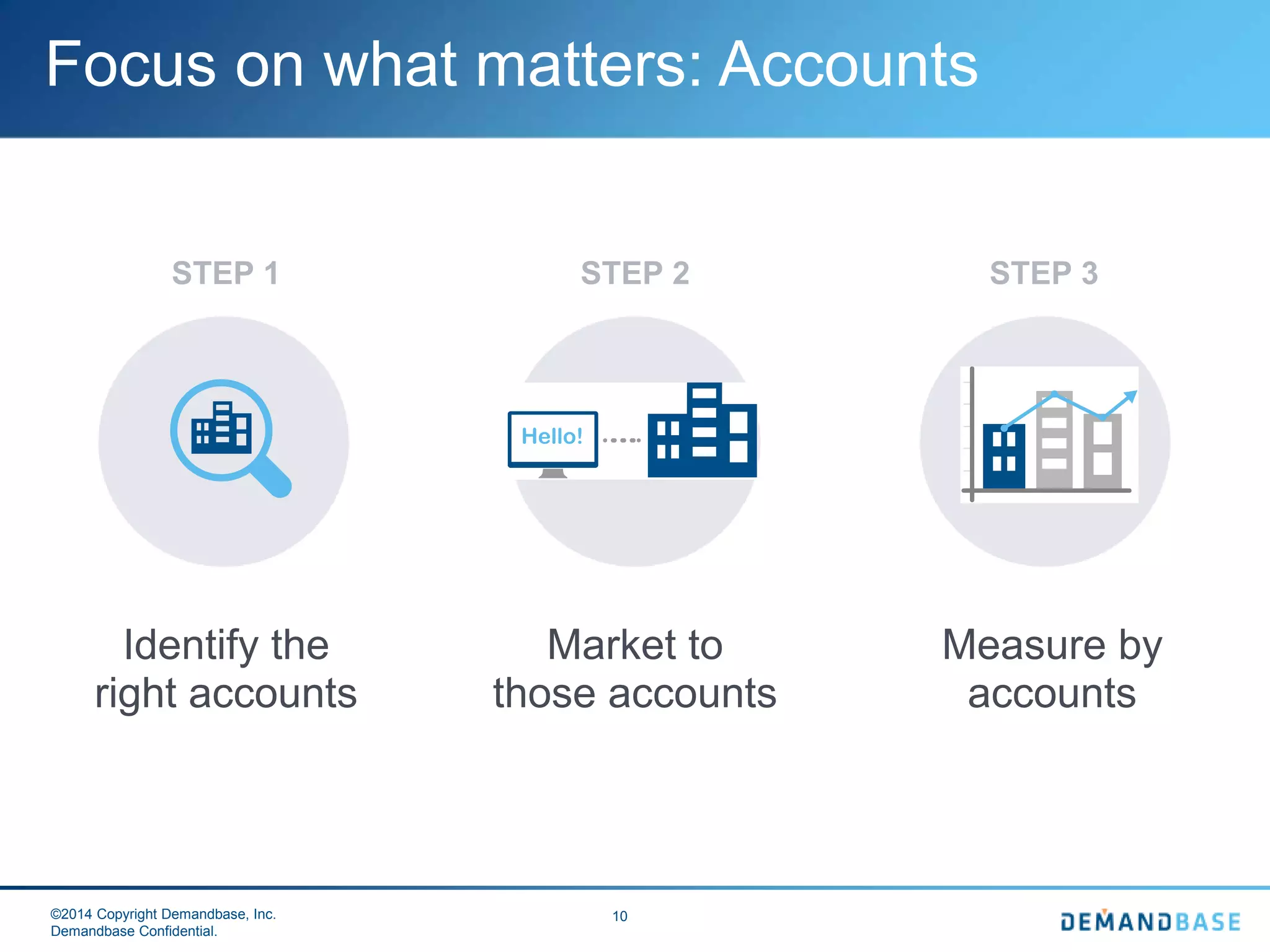 Focus on what matters: Accounts

STEP 1

Identify the right accounts

STEP 2

Hello!

Market to those accounts

STEP 3

Measure by accounts

©2014 Copyright Demandbase, Inc.
Demandbase Confidential.

10

DEMANDBASE